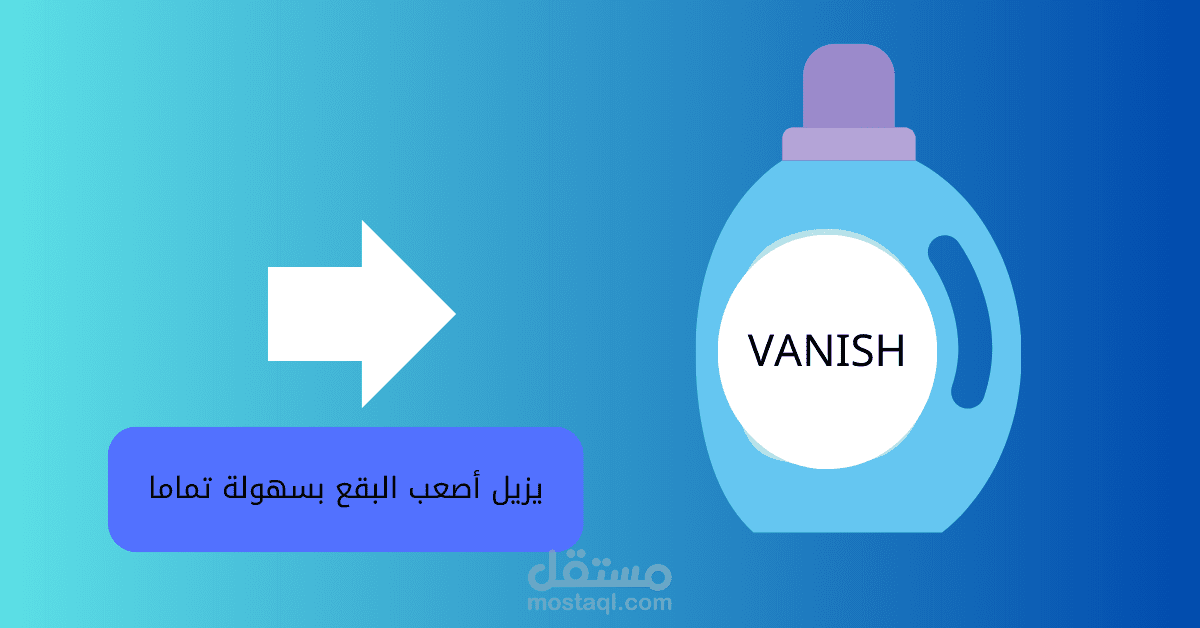 VANISH

يزيل أصعب البقع بسهولة تماما

مستقل
mostaql.com